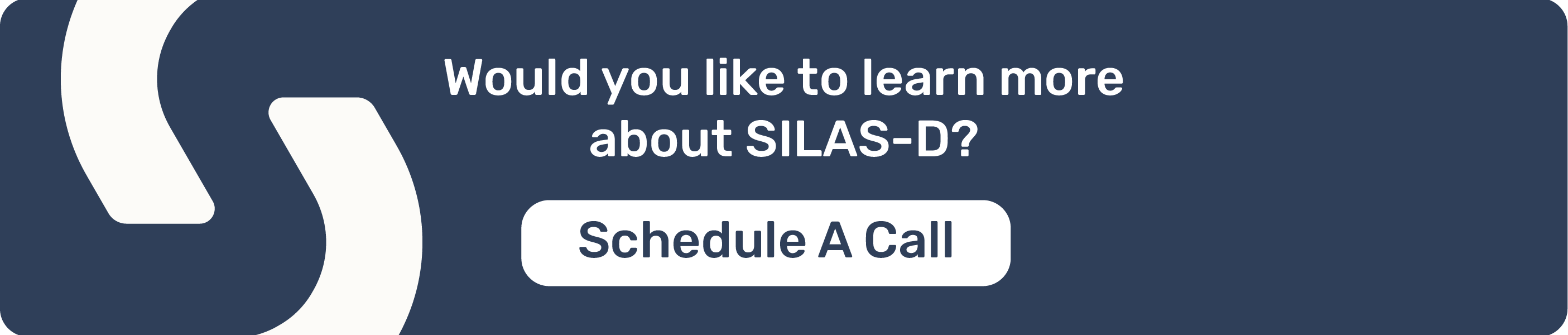 Would you like to learn more about SILAS-D?

Schedule A Call